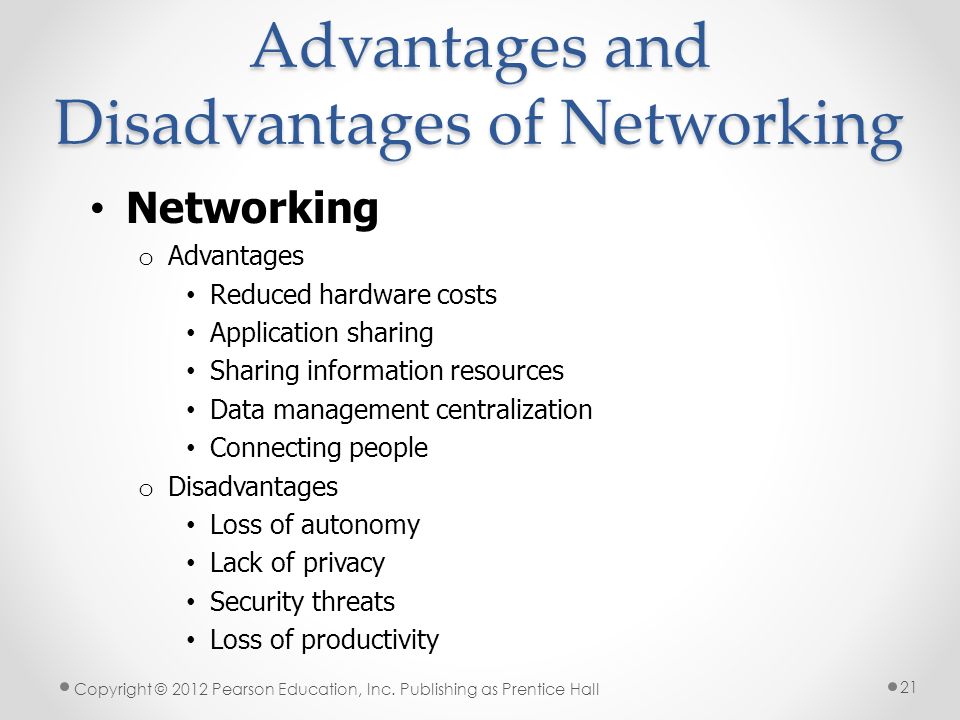 Advantages and Disadvantages of Networking

• Networking
  o Advantages
    • Reduced hardware costs
    • Application sharing
    • Sharing information resources
    • Data management centralization
    • Connecting people
  o Disadvantages
    • Loss of autonomy
    • Lack of privacy
    • Security threats
    • Loss of productivity

Copyright © 2012 Pearson Education, Inc. Publishing as Prentice Hall

21